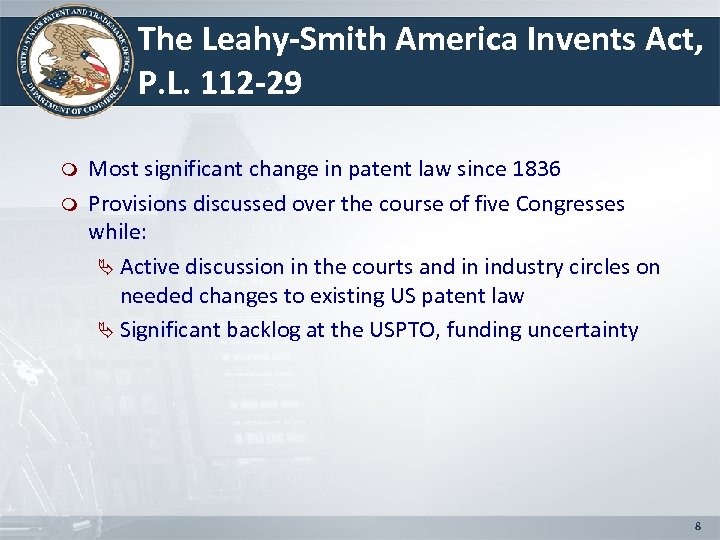 UNITED STATES PATENT AND TRADEMARK OFFICE
DEPARTMENT OF COMMERCE

The Leahy-Smith America Invents Act, P.L. 112-29

Most significant change in patent law since 1836

Provisions discussed over the course of five Congresses while:

Active discussion in the courts and in industry circles on needed changes to existing US patent law

Significant backlog at the USPTO, funding uncertainty

8